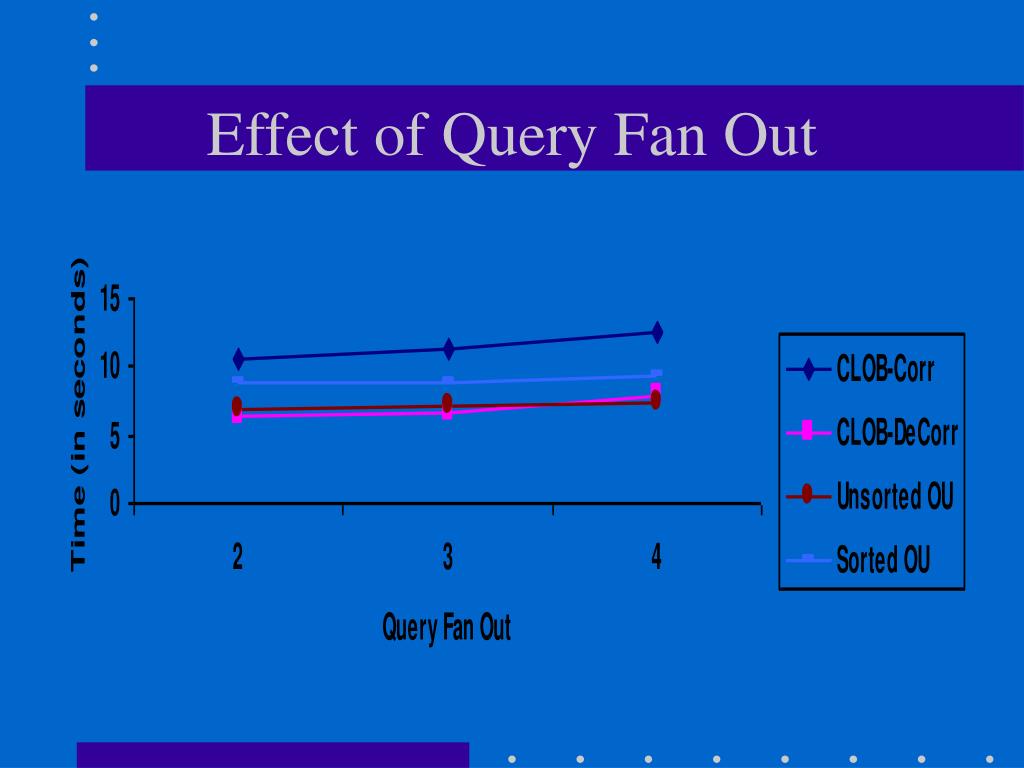 Effect of Query Fan Out

Time (in seconds)

15
10
5
0

2
3
4

Query Fan Out

CLOB-Corr
CLOB-DeCorr
Unsorted OU
Sorted OU